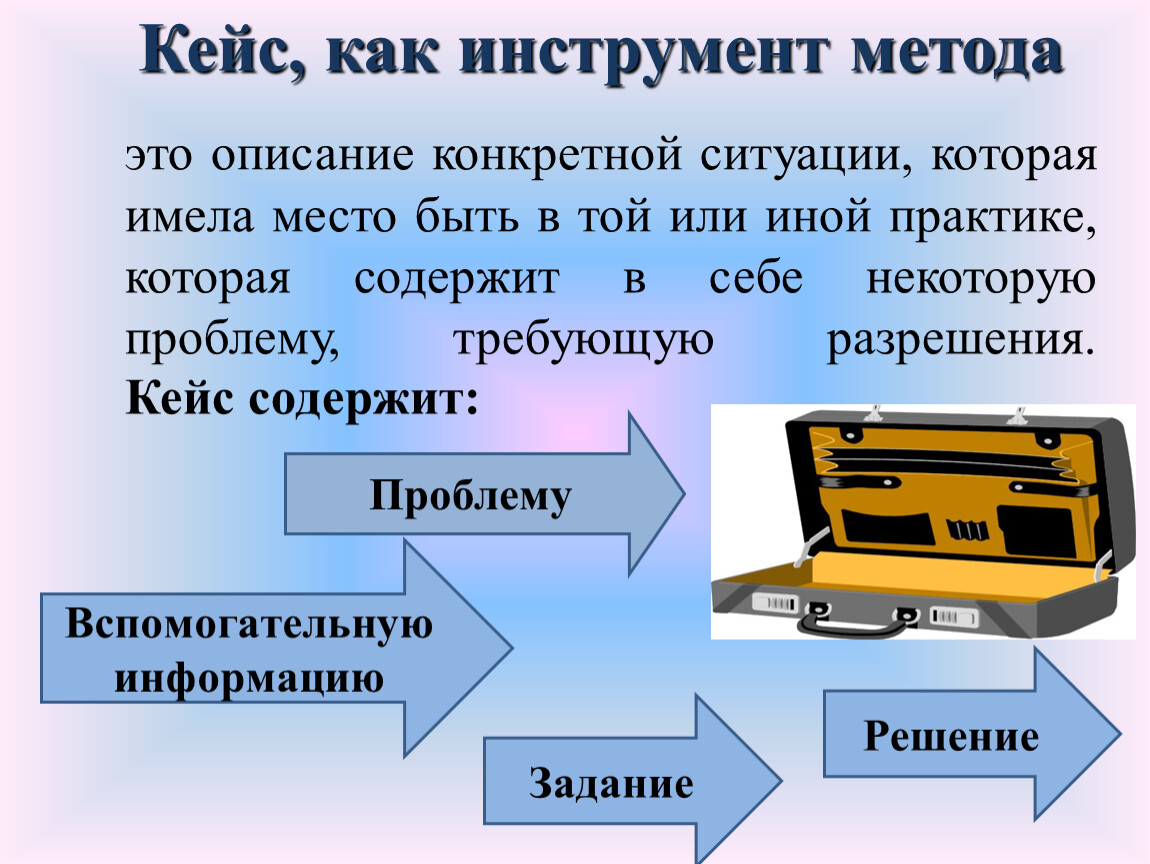 Кейс, как инструмент метода

это описание конкретной ситуации, которая имела место быть в той или иной практике, которая содержит в себе некоторую проблему, требующую разрешения. Кейс содержит:

Проблему

Вспомогательную информацию

Задание

Решение